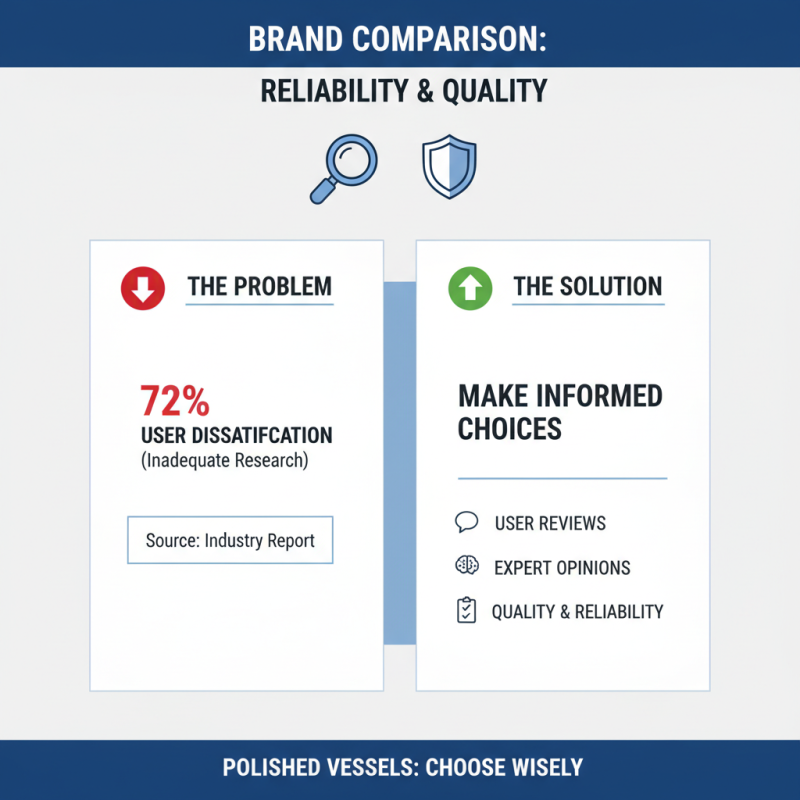 BRAND COMPARISON:

RELIABILITY & QUALITY

THE PROBLEM

72%
USER DISSATIFCATION
(Inadequate Research)

Source: Industry Report

THE SOLUTION

MAKE INFORMED CHOICES

USER REVIEWS

EXPERT OPINIONS

QUALITY & RELIABILITY

POLISHED VESSELS: CHOOSE WISELY